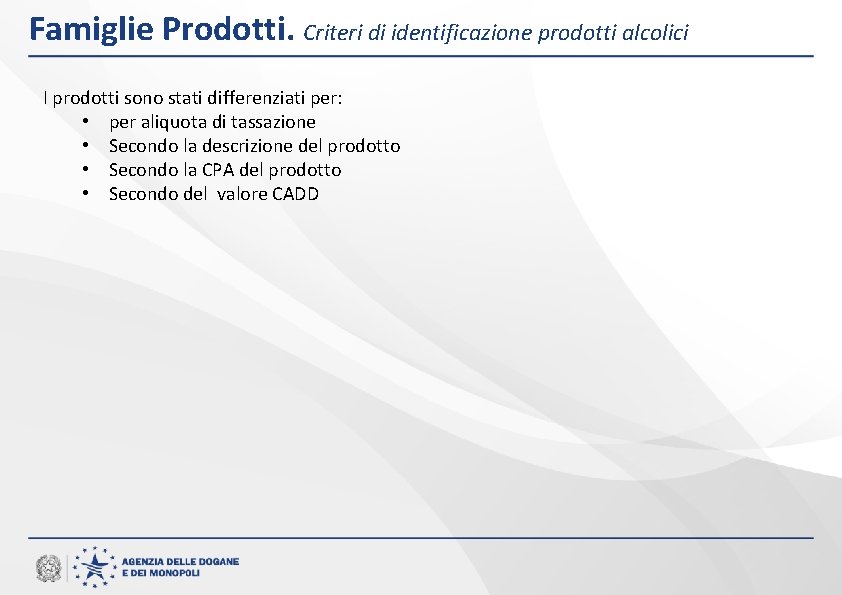 Famiglie Prodotti. Criteri di identificazione prodotti alcolici

I prodotti sono stati differenziati per:
• per aliquota di tassazione
• Secondo la descrizione del prodotto
• Secondo la CPA del prodotto
• Secondo del valore CADD

AGENZIA DELLE DOGANE E DEI MONOPOLI